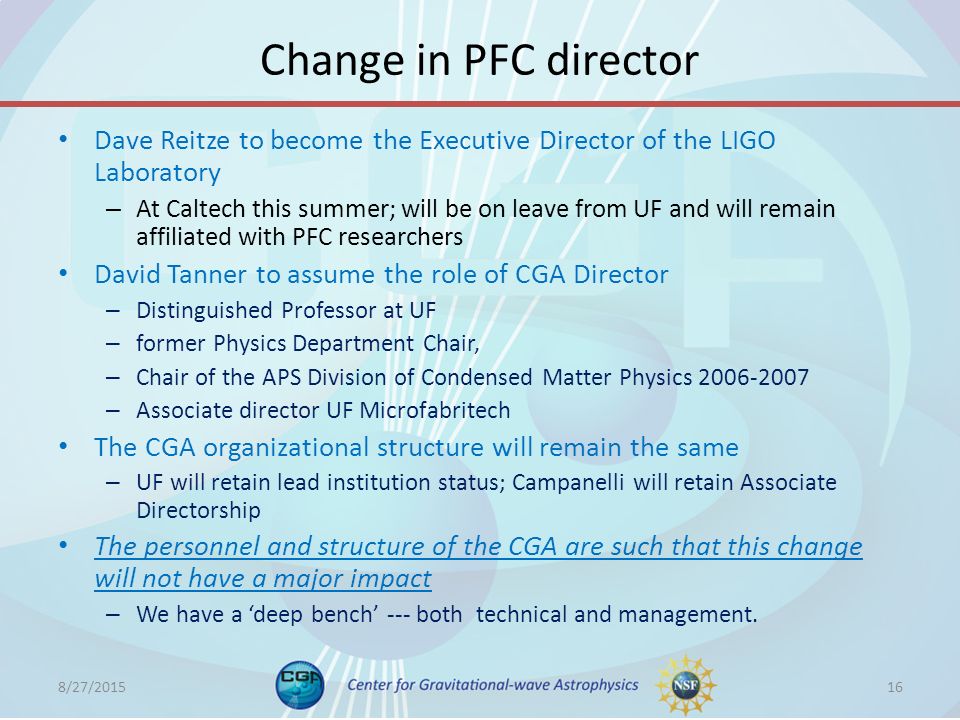 Change in PFC director

• Dave Reitze to become the Executive Director of the LIGO Laboratory
  – At Caltech this summer; will be on leave from UF and will remain affiliated with PFC researchers
• David Tanner to assume the role of CGA Director
  – Distinguished Professor at UF
  – former Physics Department Chair,
  – Chair of the APS Division of Condensed Matter Physics 2006-2007
  – Associate director UF Microfabritech
• The CGA organizational structure will remain the same
  – UF will retain lead institution status; Campanelli will retain Associate Directorship
• The personnel and structure of the CGA are such that this change will not have a major impact
  – We have a 'deep bench' --- both technical and management.

8/27/2015
CGA
Center for Gravitational-wave Astrophysics
NSF
16